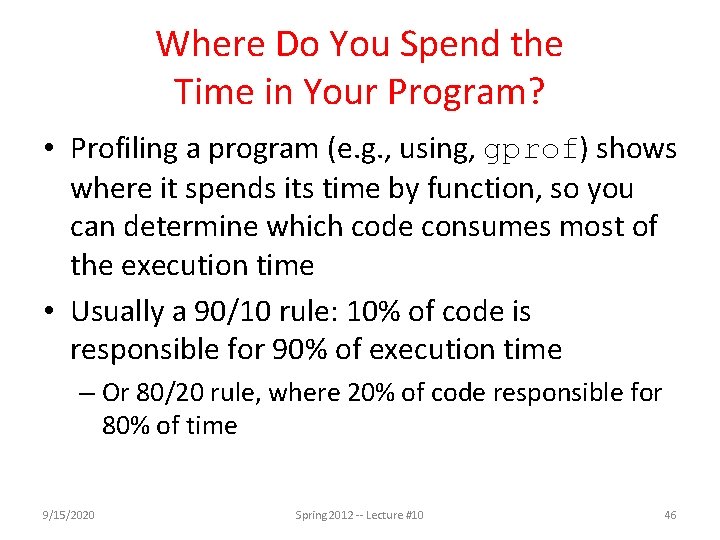 Where Do You Spend the Time in Your Program?

• Profiling a program (e.g., using, gprof) shows where it spends its time by function, so you can determine which code consumes most of the execution time

• Usually a 90/10 rule: 10% of code is responsible for 90% of execution time

– Or 80/20 rule, where 20% of code responsible for 80% of time

9/15/2020 Spring 2012 -- Lecture #10 46